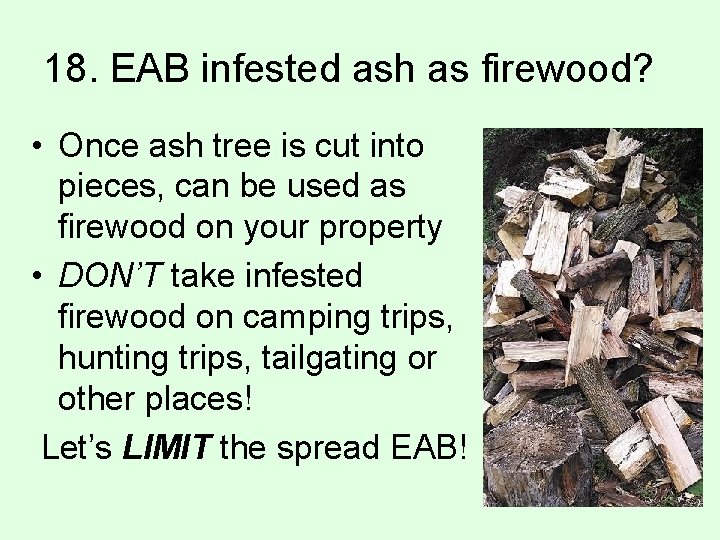 18. EAB infested ash as firewood?

• Once ash tree is cut into pieces, can be used as firewood on your property
• DON'T take infested firewood on camping trips, hunting trips, tailgating or other places!

Let's LIMIT the spread EAB!